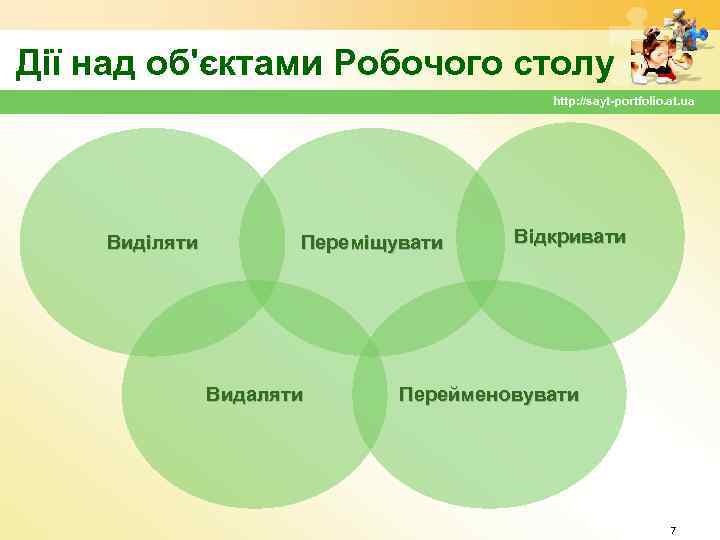 Дії над об'єктами Робочого столу

http://sayt-portfolio.at.ua

Виділяти

Переміщувати

Відкривати

Видаляти

Перейменовувати

7